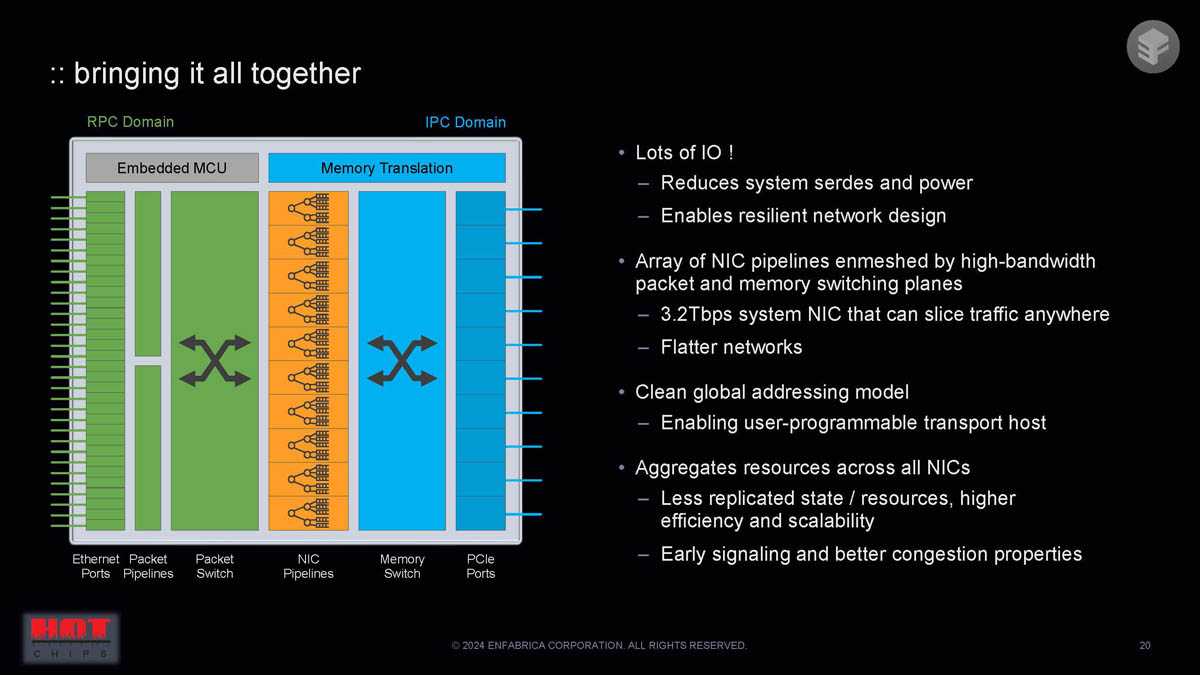 :: bringing it all together

RPC Domain

IPC Domain

Embedded MCU

Memory Translation

Ethernet Ports

Packet Pipelines

Packet Switch

NIC Pipelines

Memory Switch

PCIe Ports

• Lots of IO !
– Reduces system serdes and power
– Enables resilient network design

• Array of NIC pipelines enmeshed by high-bandwidth packet and memory switching planes
– 3.2Tbps system NIC that can slice traffic anywhere
– Flatter networks

• Clean global addressing model
– Enabling user-programmable transport host

• Aggregates resources across all NICs
– Less replicated state / resources, higher efficiency and scalability
– Early signaling and better congestion properties

HOT CHIPS

© 2024 ENFABRICA CORPORATION. ALL RIGHTS RESERVED.

20